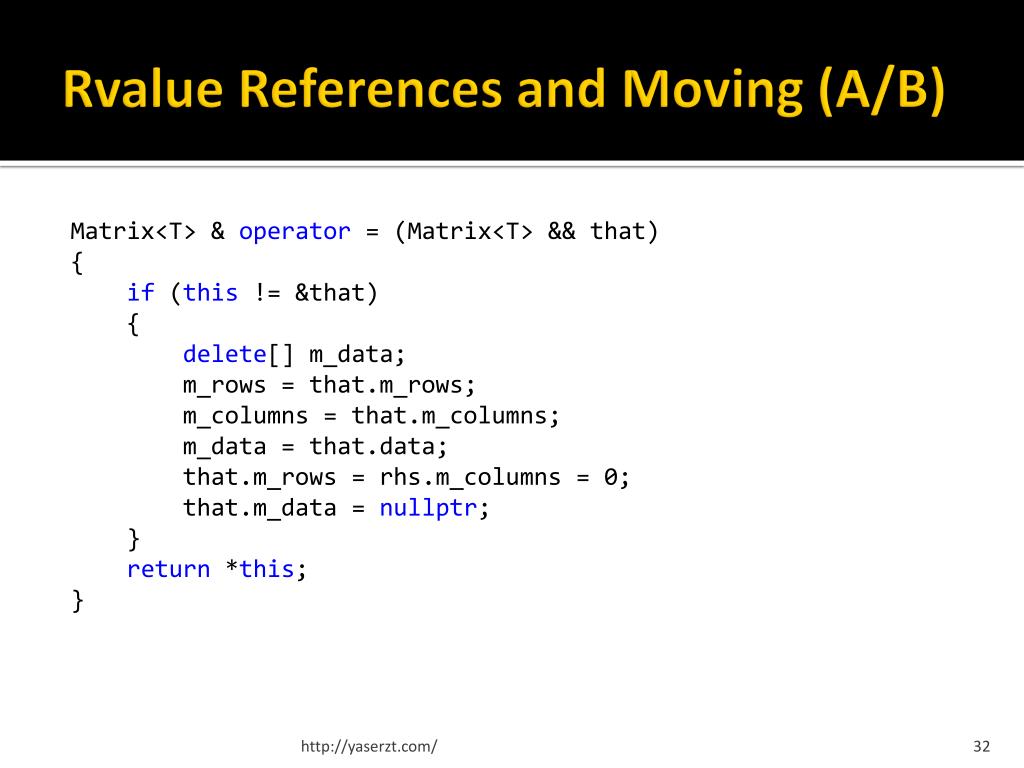 Rvalue References and Moving (A/B)

Matrix<T> & operator = (Matrix<T> && that)
{
    if (this != &that)
    {
        delete[] m_data;
        m_rows = that.m_rows;
        m_columns = that.m_columns;
        m_data = that.data;
        that.m_rows = rhs.m_columns = 0;
        that.m_data = nullptr;
    }
    return *this;
}

http://yaserzt.com/

32